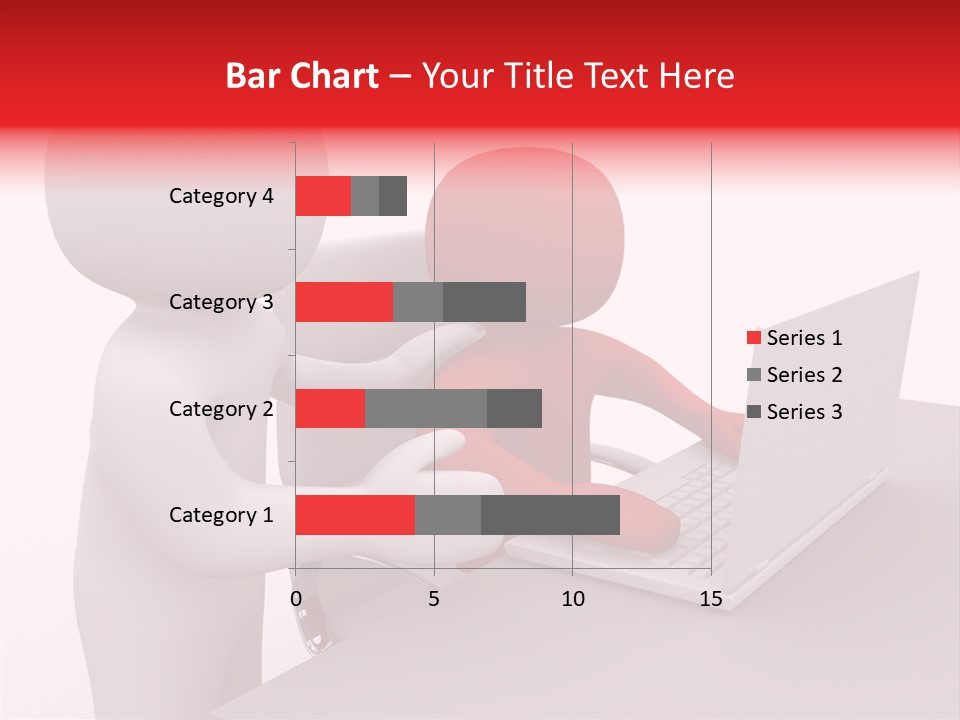 Bar Chart – Your Title Text Here

Category 4
Category 3
Category 2
Category 1

0
5
10
15

Series 1
Series 2
Series 3